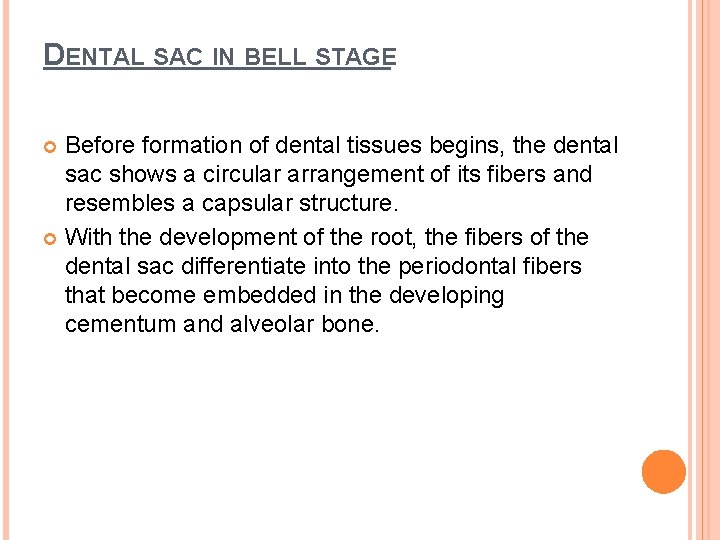 DENTAL SAC IN BELL STAGE

Before formation of dental tissues begins, the dental sac shows a circular arrangement of its fibers and resembles a capsular structure.

With the development of the root, the fibers of the dental sac differentiate into the periodontal fibers that become embedded in the developing cementum and alveolar bone.